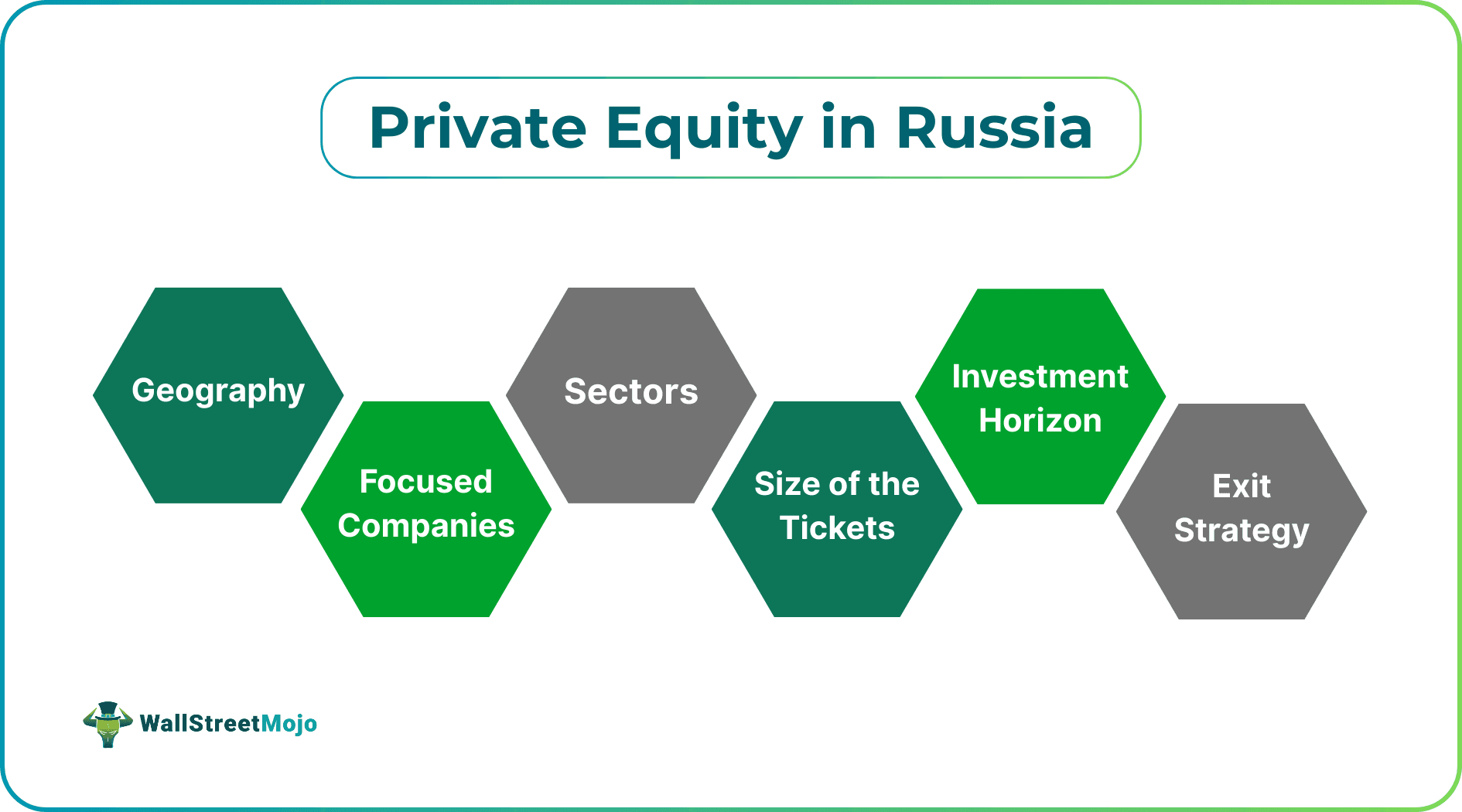 Private Equity in Russia

Geography

Focused Companies

Sectors

Size of the Tickets

Investment Horizon

Exit Strategy

WallStreetMojo